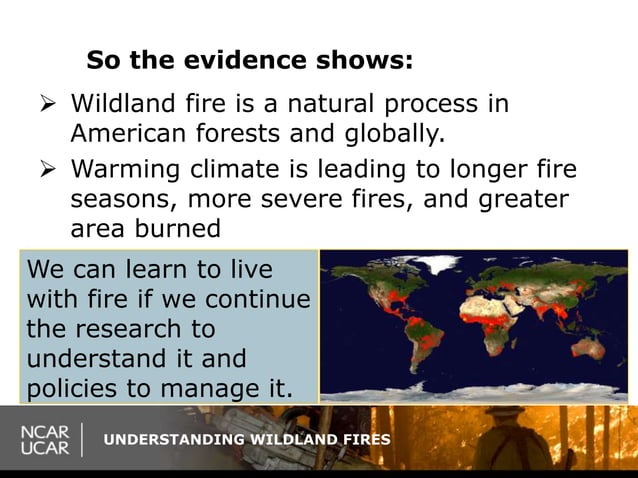 So the evidence shows:

➢ Wildland fire is a natural process in American forests and globally.

➢ Warming climate is leading to longer fire seasons, more severe fires, and greater area burned

We can learn to live with fire if we continue the research to understand it and policies to manage it.

NCAR
UCAR

UNDERSTANDING WILDLAND FIRES